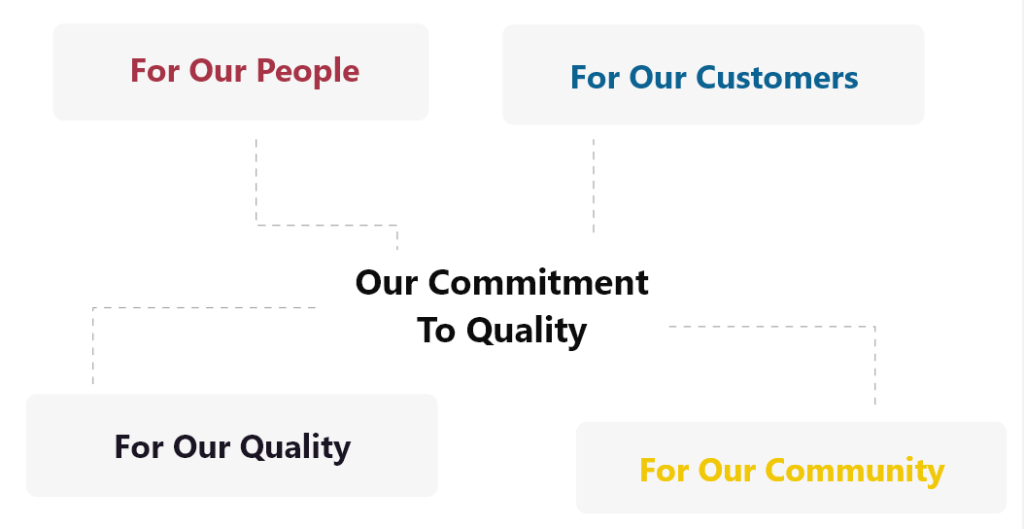 For Our People

For Our Customers

Our Commitment To Quality

For Our Quality

For Our Community